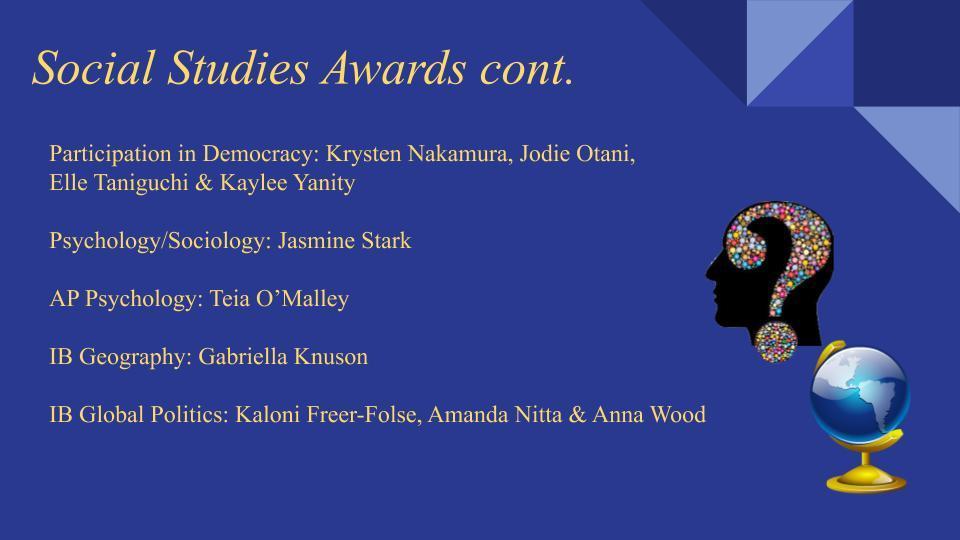 Social Studies Awards cont.

Participation in Democracy: Krysten Nakamura, Jodie Otani, Elle Taniguchi & Kaylee Yanity

Psychology/Sociology: Jasmine Stark

AP Psychology: Teia O'Malley

IB Geography: Gabriella Knuson

IB Global Politics: Kaloni Freer-Folse, Amanda Nitta & Anna Wood